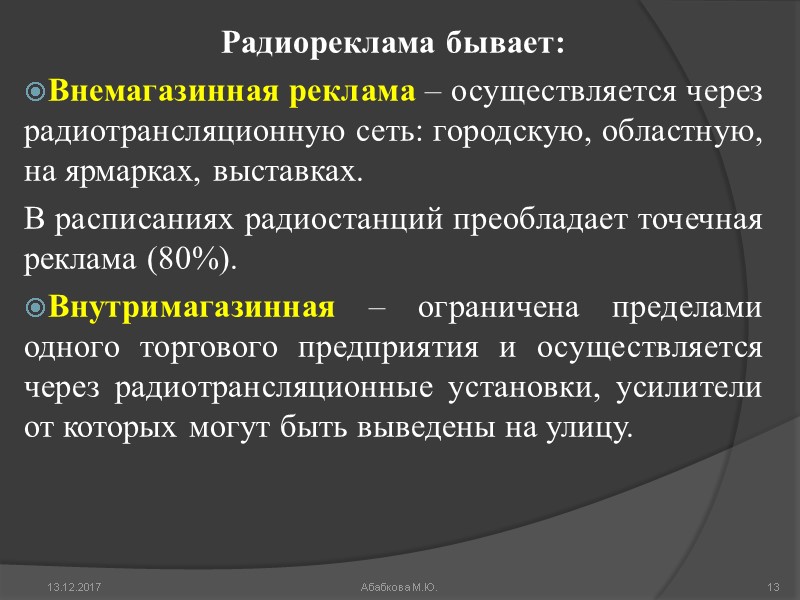 Радиореклама бывает:

Внемагазинная реклама – осуществляется через радиотрансляционную сеть: городскую, областную, на ярмарках, выставках.

В расписаниях радиостанций преобладает точечная реклама (80%).

Внутримагазинная – ограничена пределами одного торгового предприятия и осуществляется через радиотрансляционные установки, усилители от которых могут быть выведены на улицу.

13.12.2017

Абабкова М.Ю.

13